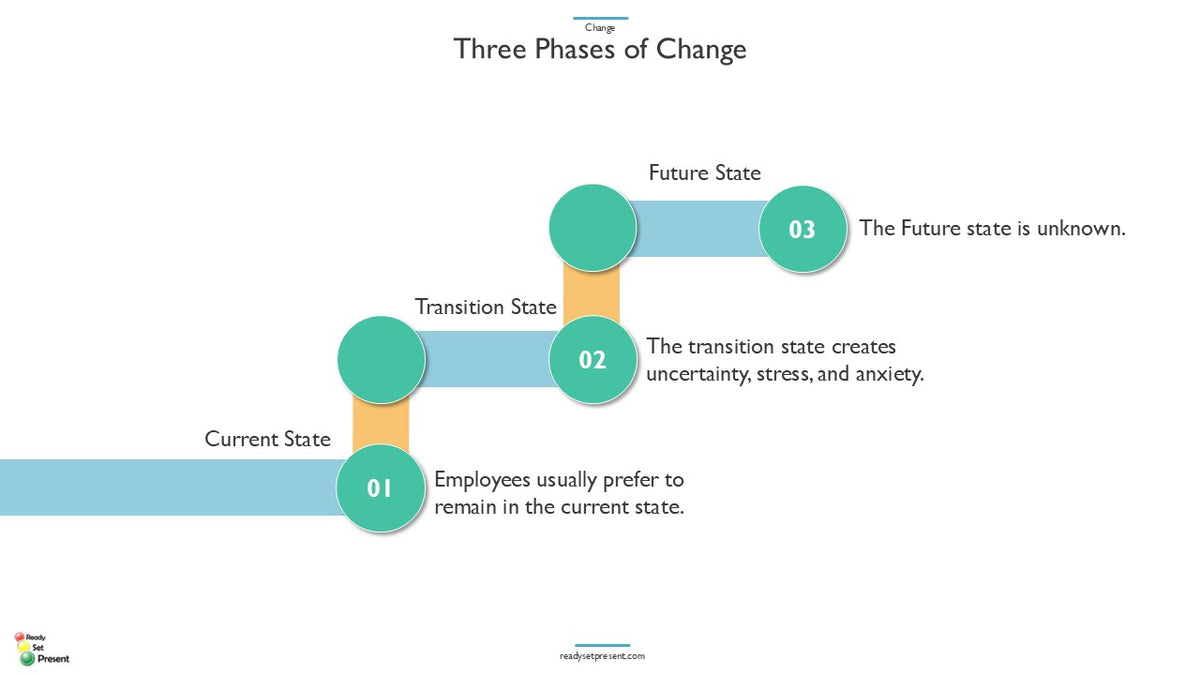 Change

Three Phases of Change

Future State

03

The Future state is unknown.

Transition State

02

The transition state creates uncertainty, stress, and anxiety.

Current State

01

Employees usually prefer to remain in the current state.

Ready
Set
Present

readysetpresent.com